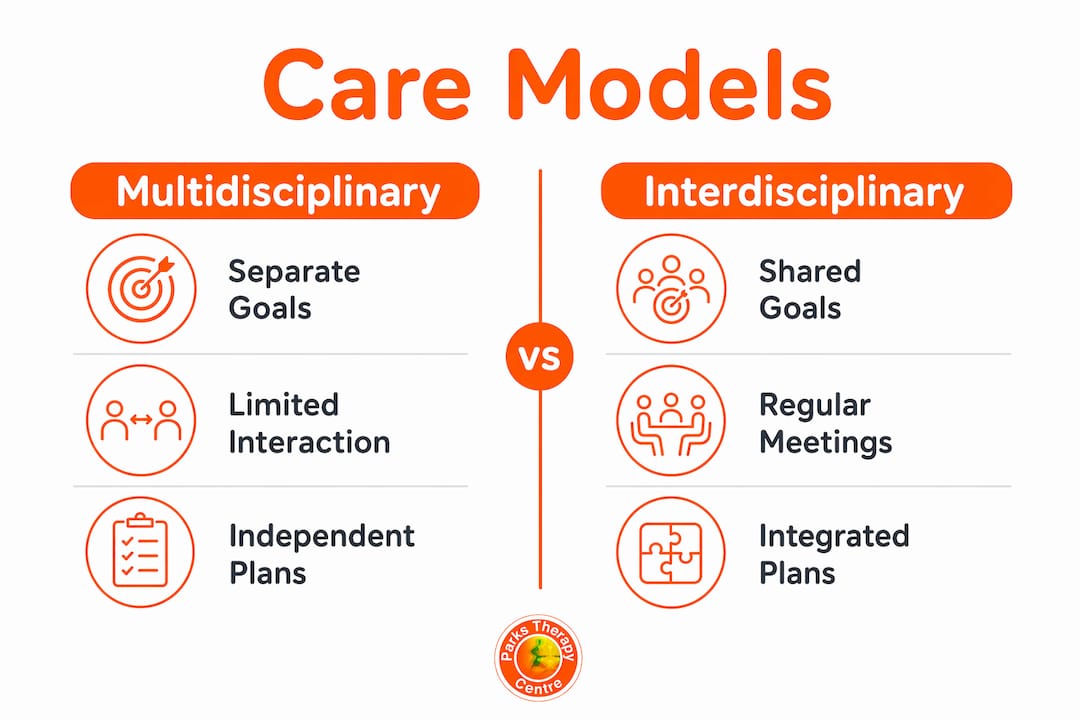 Care Models

Multidisciplinary

Separate Goals

Limited Interaction

Independent Plans

VS

Interdisciplinary

Shared Goals

Regular Meetings

Integrated Plans

Parks Therapy Centre